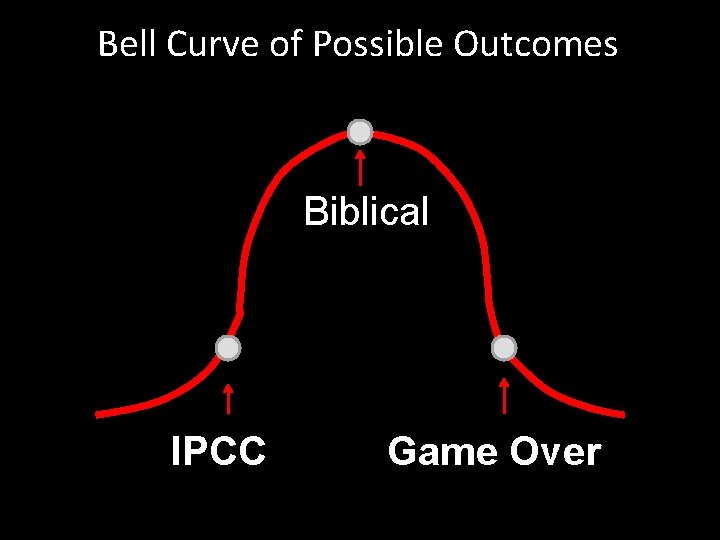 Bell Curve of Possible Outcomes

Biblical

IPCC

Game Over